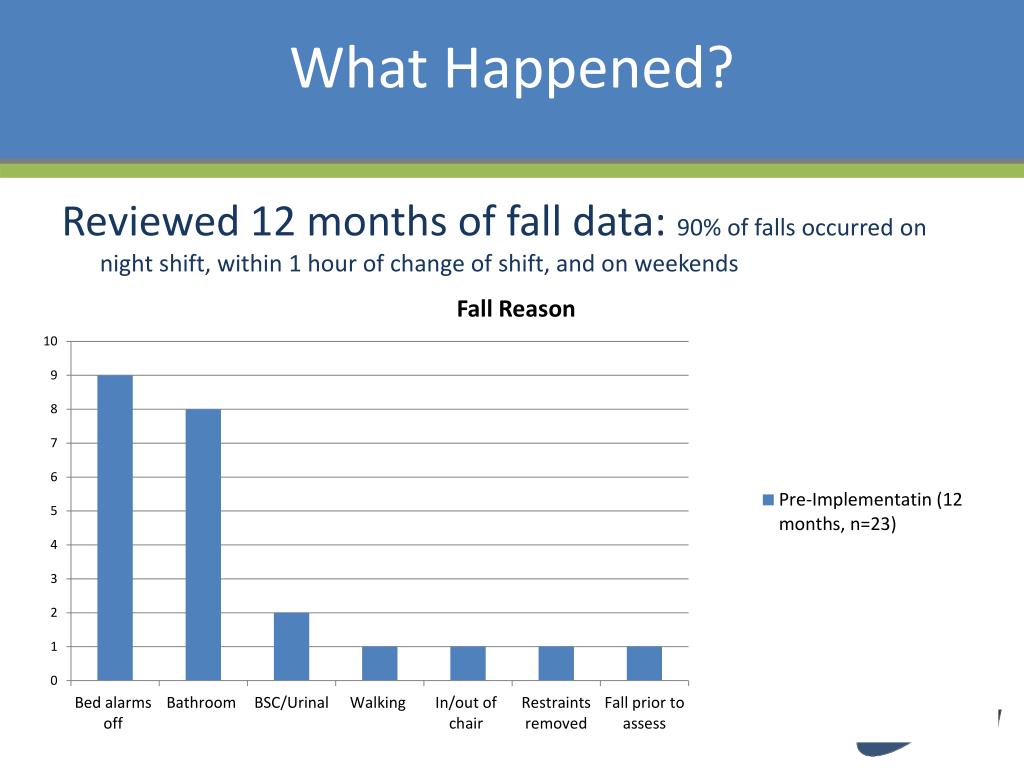 What Happened?

Reviewed 12 months of fall data: 90% of falls occurred on night shift, within 1 hour of change of shift, and on weekends

Fall Reason

10
9
8
7
6
5
4
3
2
1
0

Bed alarms off
Bathroom
BSC/Urinal
Walking
In/out of chair
Restraints removed
Fall prior to assess

Pre-Implementatin (12 months, n=23)